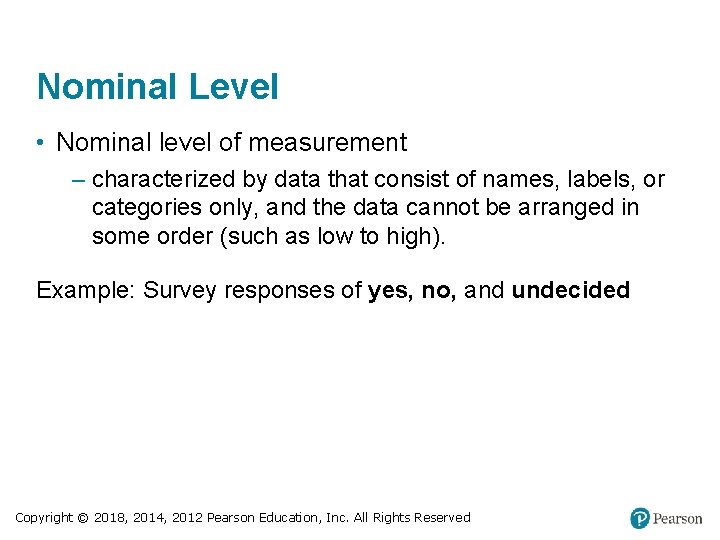 Nominal Level

• Nominal level of measurement

– characterized by data that consist of names, labels, or categories only, and the data cannot be arranged in some order (such as low to high).

Example: Survey responses of yes, no, and undecided

Copyright © 2018, 2014, 2012 Pearson Education, Inc. All Rights Reserved

Pearson